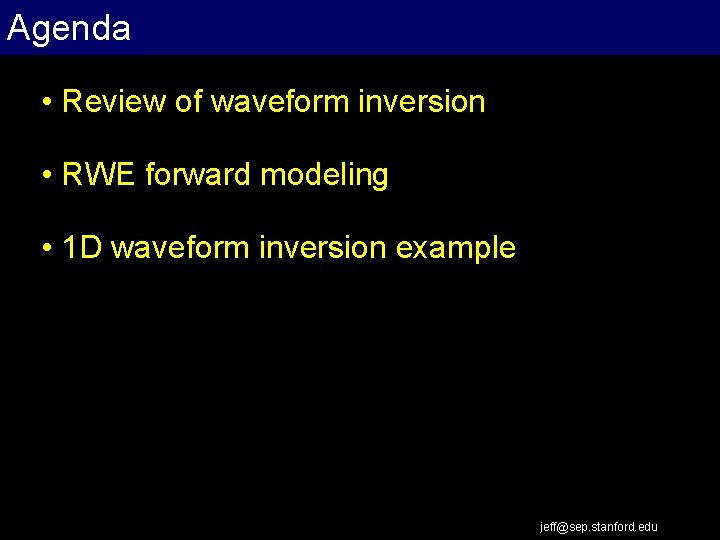 Agenda

• Review of waveform inversion

• RWE forward modeling

• 1D waveform inversion example

jeff@sep.stanford.edu